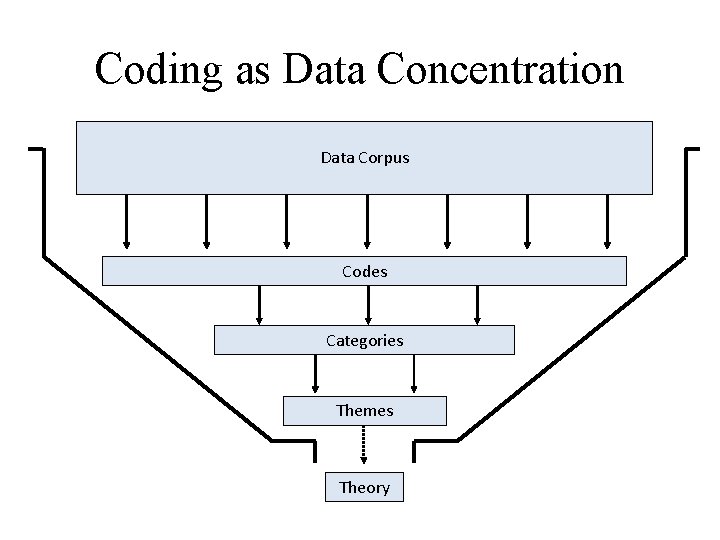 Coding as Data Concentration

Data Corpus

Codes

Categories

Themes

Theory